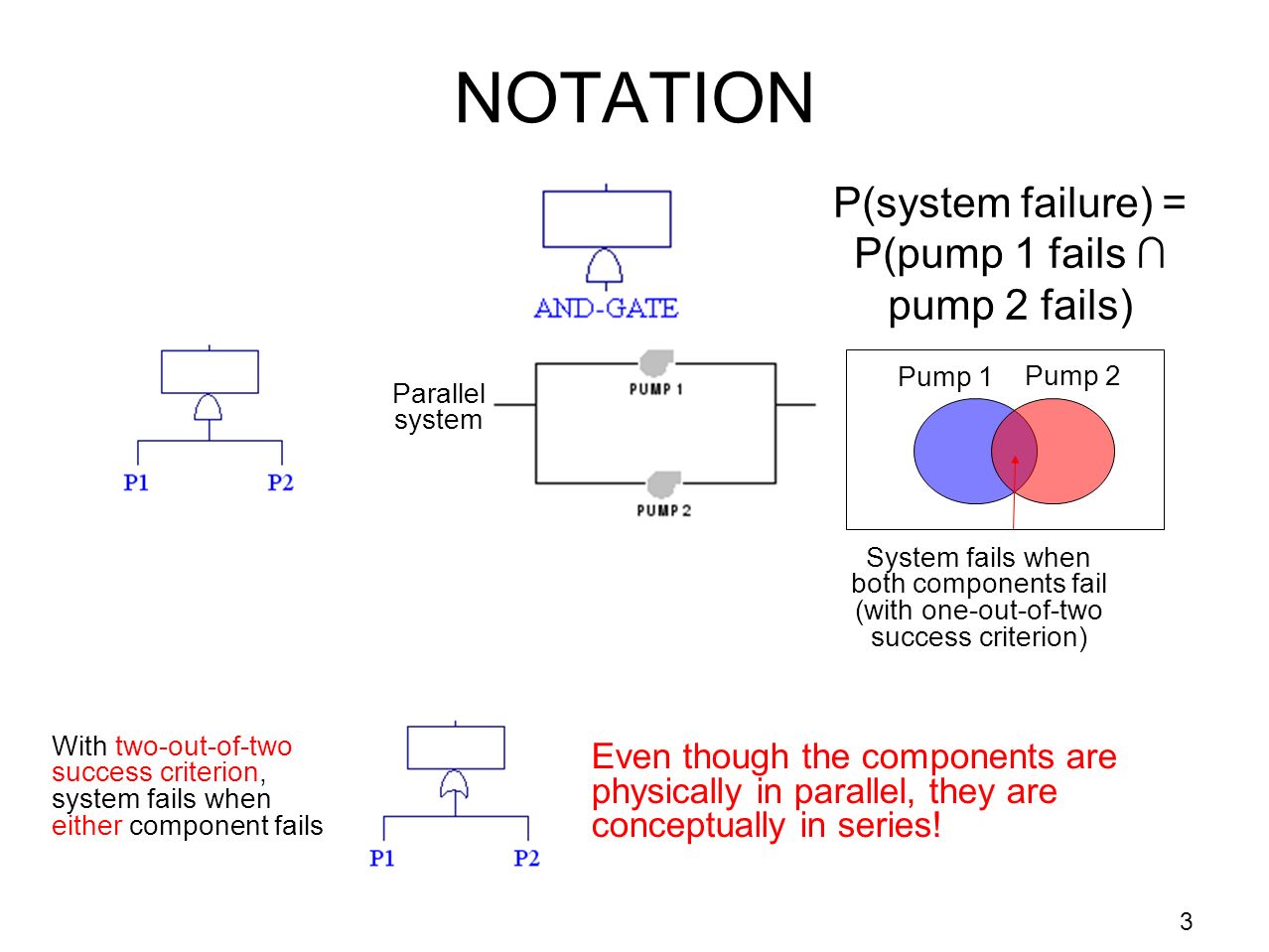 NOTATION

AND-GATE

P(system failure) = P(pump 1 fails ∩ pump 2 fails)

P1

P2

Parallel system

PUMP 1

PUMP 2

Pump 1

Pump 2

System fails when both components fail (with one-out-of-two success criterion)

With two-out-of-two success criterion, system fails when either component fails

P1

P2

Even though the components are physically in parallel, they are conceptually in series!

3